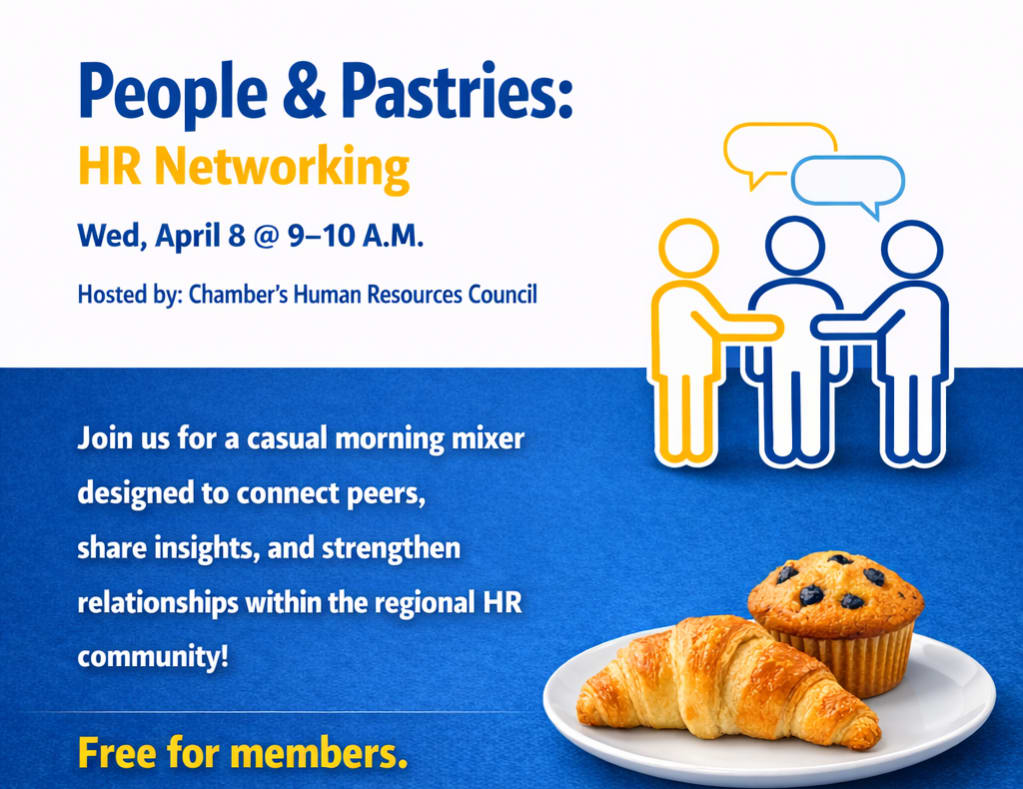 People & Pastries:
HR Networking

Wed, April 8 @ 9–10 A.M.

Hosted by: Chamber's Human Resources Council

Join us for a casual morning mixer designed to connect peers, share insights, and strengthen relationships within the regional HR community!

Free for members.